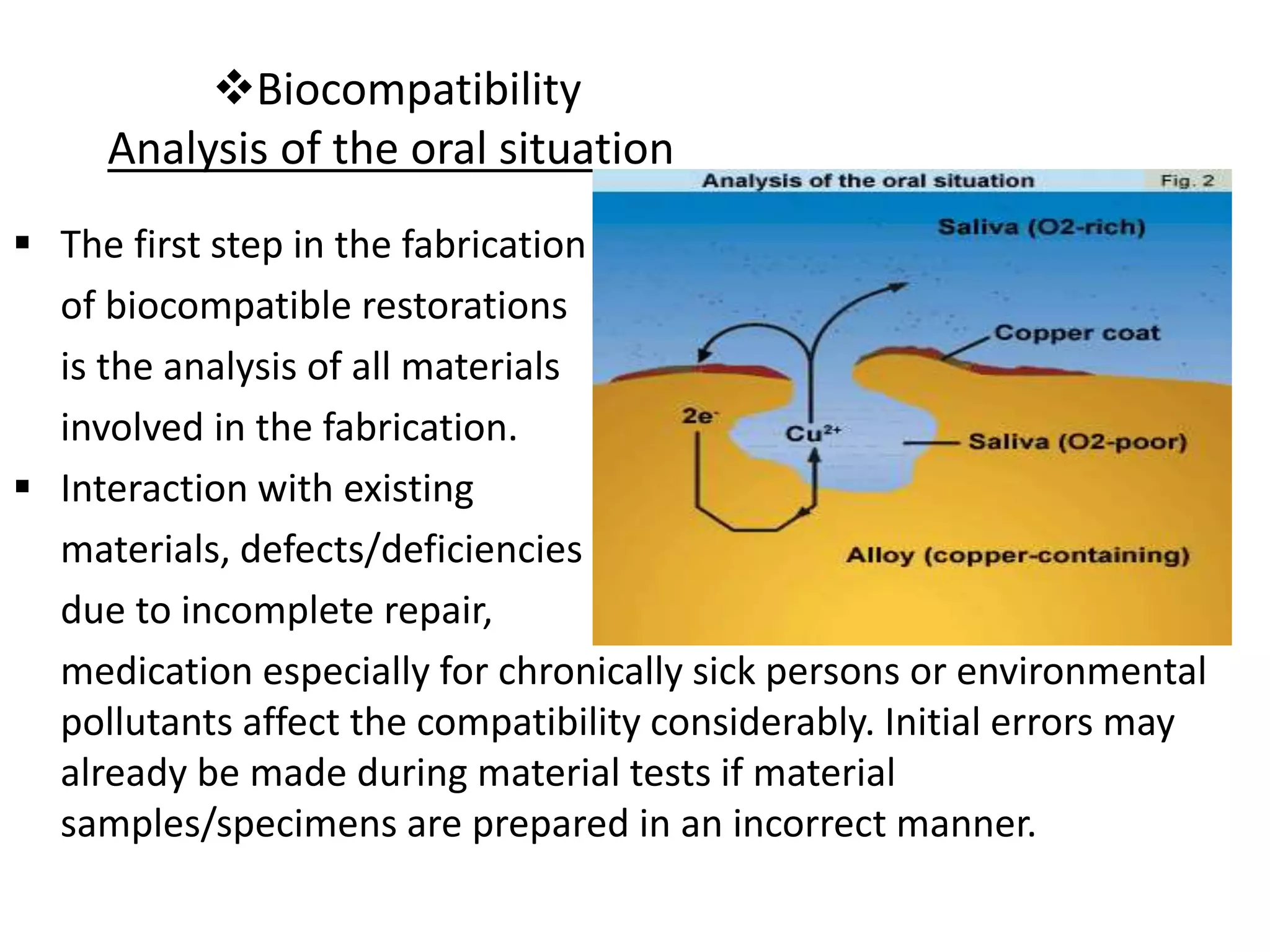 ❖Biocompatibility
Analysis of the oral situation

▪ The first step in the fabrication of biocompatible restorations is the analysis of all materials involved in the fabrication.

▪ Interaction with existing materials, defects/deficiencies due to incomplete repair, medication especially for chronically sick persons or environmental pollutants affect the compatibility considerably. Initial errors may already be made during material tests if material samples/specimens are prepared in an incorrect manner.

Analysis of the oral situation Fig. 2

Saliva (O2-rich)

Copper coat

$2e^-$

$Cu^{2+}$

Saliva (O2-poor)

Alloy (copper-containing)